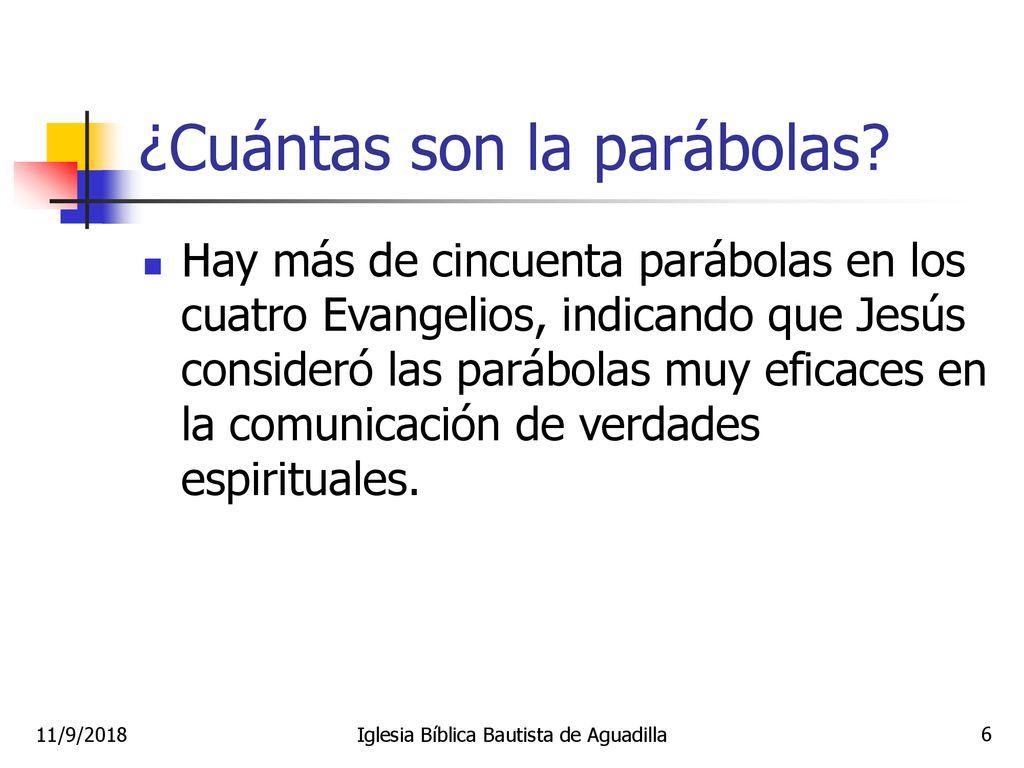 ¿Cuántas son la parábolas?

Hay más de cincuenta parábolas en los cuatro Evangelios, indicando que Jesús consideró las parábolas muy eficaces en la comunicación de verdades espirituales.

11/9/2018 Iglesia Bíblica Bautista de Aguadilla 6